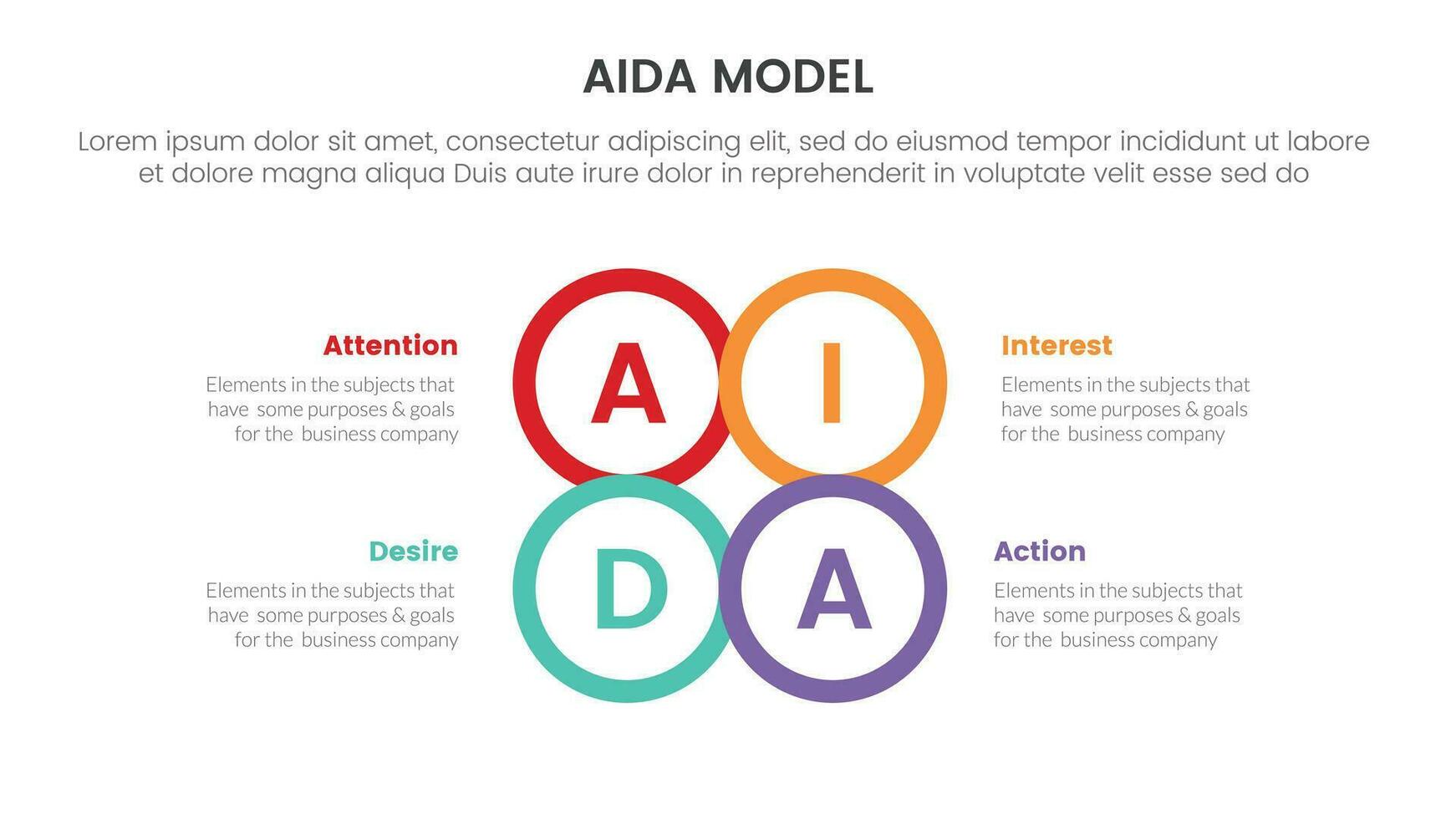 AIDA MODEL

Lorem ipsum dolor sit amet, consectetur adipiscing elit, sed do eiusmod tempor incididunt ut labore et dolore magna aliqua Duis aute irure dolor in reprehenderit in voluptate velit esse sed do

Attention

Elements in the subjects that have some purposes & goals for the business company

A

I

Interest

Elements in the subjects that have some purposes & goals for the business company

Desire

Elements in the subjects that have some purposes & goals for the business company

D

A

Action

Elements in the subjects that have some purposes & goals for the business company